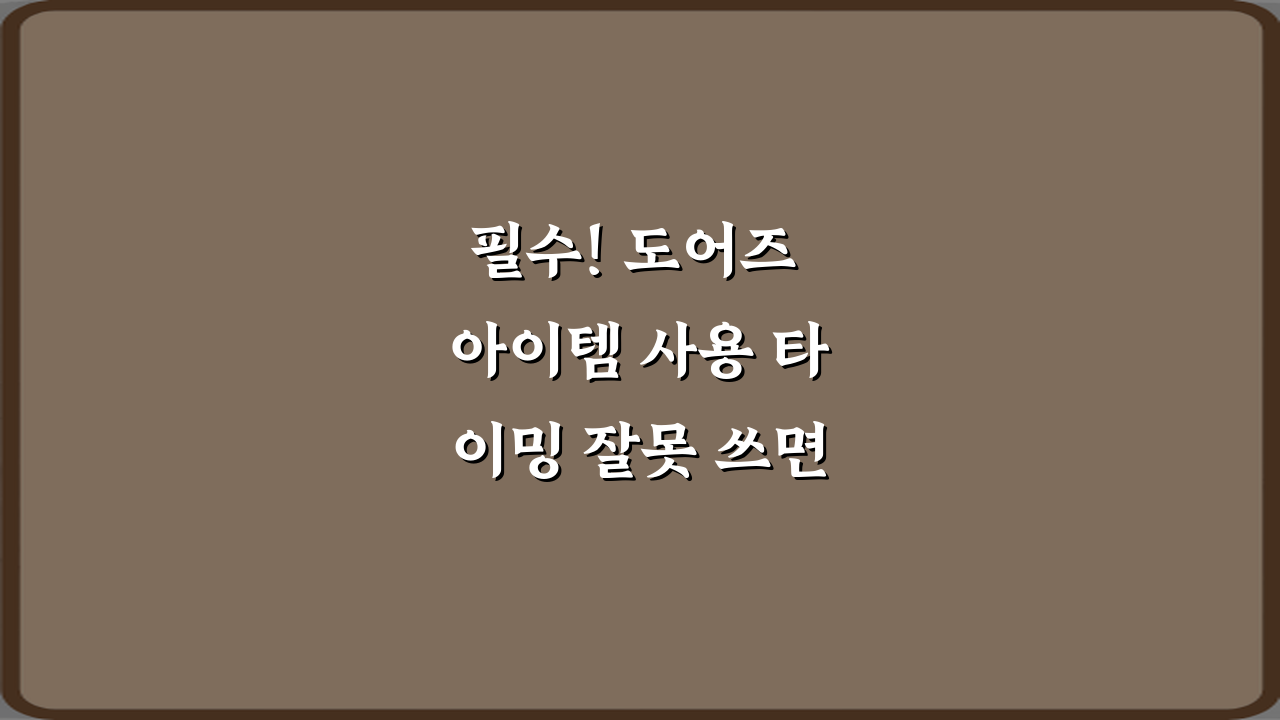 필수! 도어즈 아이템 사용 타이밍 잘못 쓰면